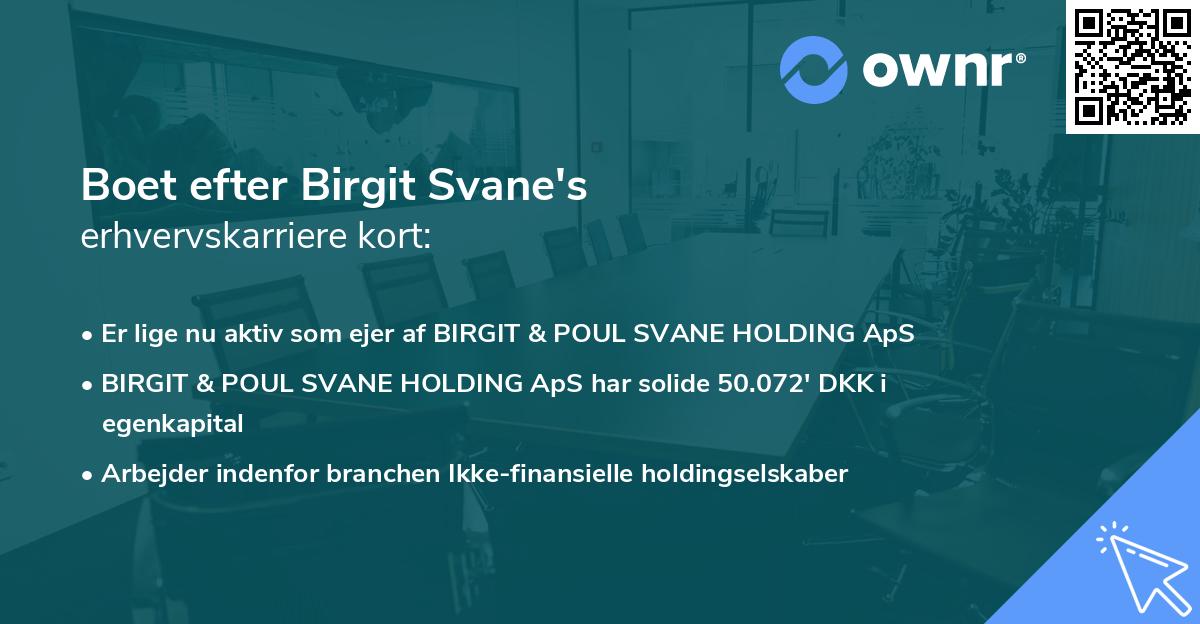 ownr®

Boet efter Birgit Svane's
erhvervskarriere kort:

• Er lige nu aktiv som ejer af BIRGIT & POUL SVANE HOLDING ApS
• BIRGIT & POUL SVANE HOLDING ApS har solide 50.072' DKK i egenkapital
• Arbejder indenfor branchen Ikke-finansielle holdingselskaber